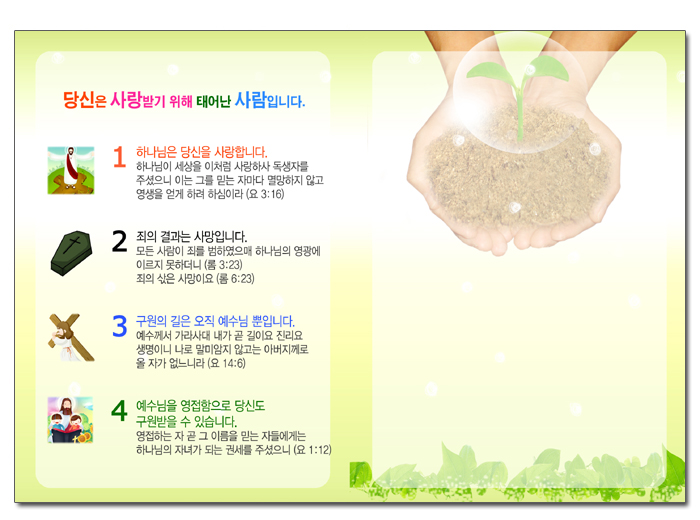 당신은 사랑받기 위해 태어난 사람입니다.

1 하나님은 당신을 사랑합니다.
하나님이 세상을 이처럼 사랑하사 독생자를 주셨으니 이는 그를 믿는 자마다 멸망하지 않고 영생을 얻게 하려 하심이라 (요 3:16)

2 죄의 결과는 사망입니다.
모든 사람이 죄를 범하였으매 하나님의 영광에 이르지 못하더니 (롬 3:23)
죄의 삯은 사망이요 (롬 6:23)

3 구원의 길은 오직 예수님 뿐입니다.
예수께서 가라사대 내가 곧 길이요 진리요 생명이니 나로 말미암지 않고는 아버지께로 올 자가 없느니라 (요 14:6)

4 예수님을 영접함으로 당신도 구원받을 수 있습니다.
영접하는 자 곧 그 이름을 믿는 자들에게는 하나님의 자녀가 되는 권세를 주셨으니 (요 1:12)